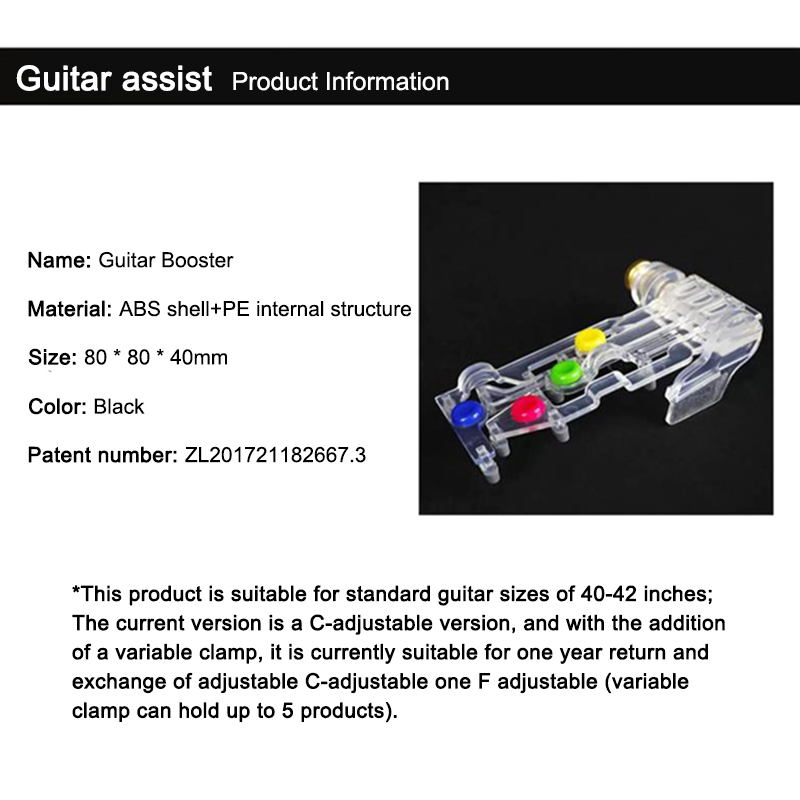 Guitar assist Product Information

Name: Guitar Booster

Material: ABS shell+PE internal structure

Size: 80 * 80 * 40mm

Color: Black

Patent number: ZL201721182667.3

*This product is suitable for standard guitar sizes of 40-42 inches; The current version is a C-adjustable version, and with the addition of a variable clamp, it is currently suitable for one year return and exchange of adjustable C-adjustable one F adjustable (variable clamp can hold up to 5 products).